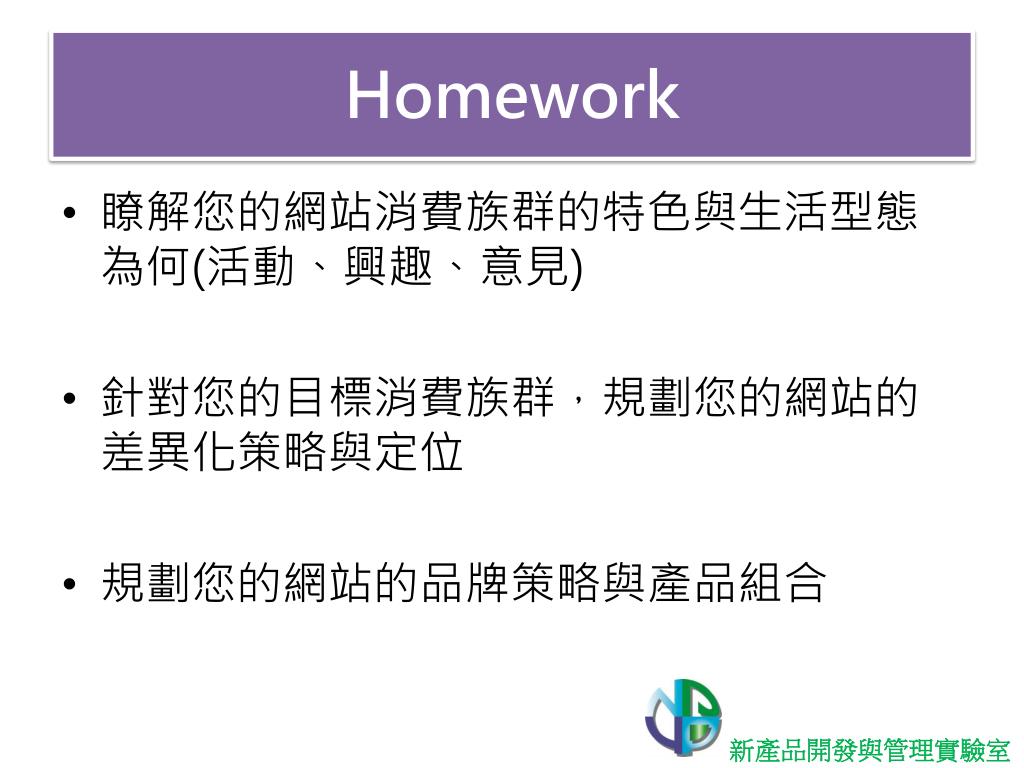 Homework

• 瞭解您的網站消費族群的特色與生活型態為何(活動、興趣、意見)

• 針對您的目標消費族群，規劃您的網站的差異化策略與定位

• 規劃您的網站的品牌策略與產品組合

新產品開發與管理實驗室